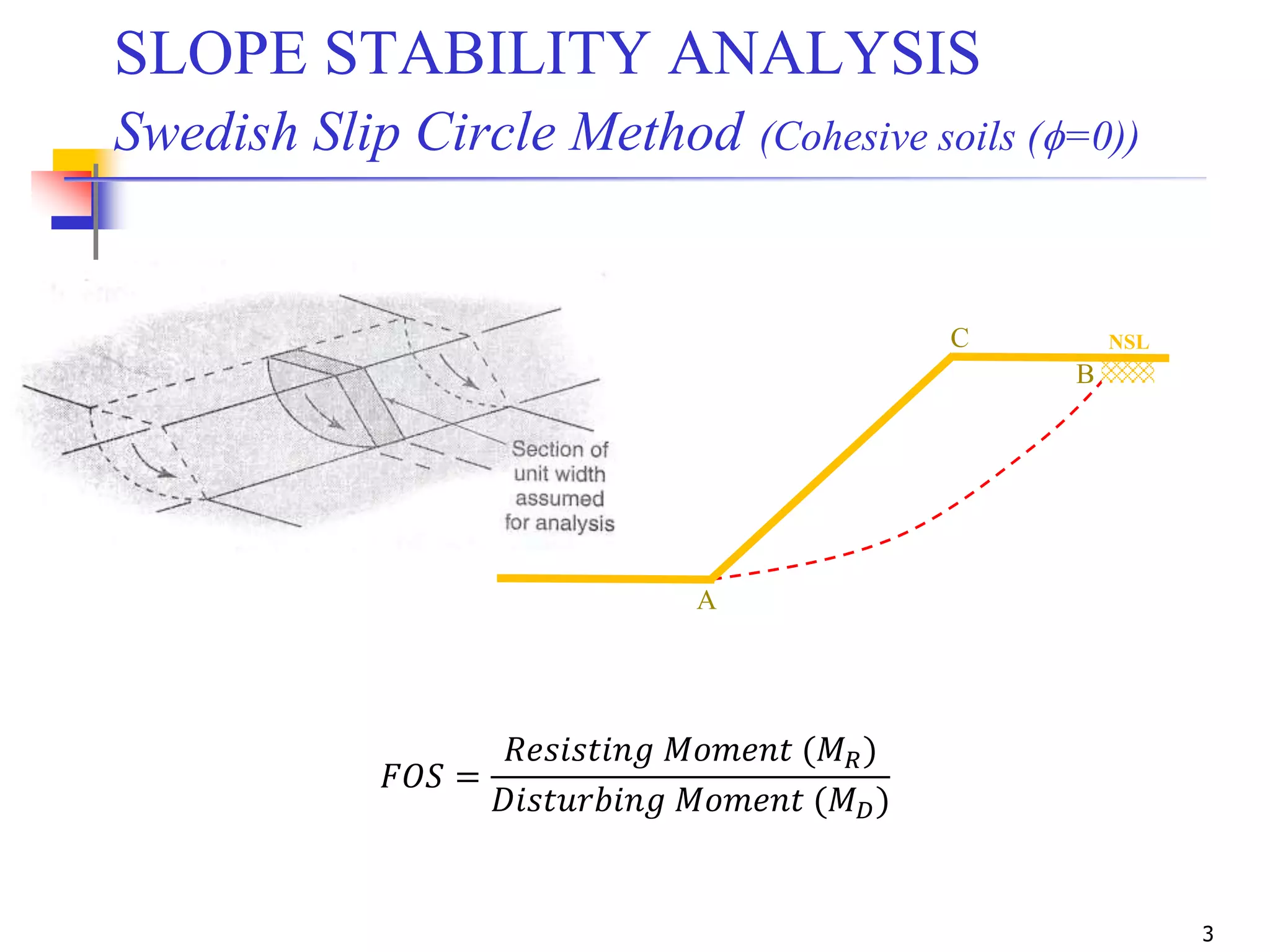 SLOPE STABILITY ANALYSIS

Swedish Slip Circle Method (Cohesive soils ($\phi$=0))

Section of unit width assumed for analysis

C

NSL

B

A

$FOS = \frac{Resisting\ Moment\ (M_R)}{Disturbing\ Moment\ (M_D)}$

3